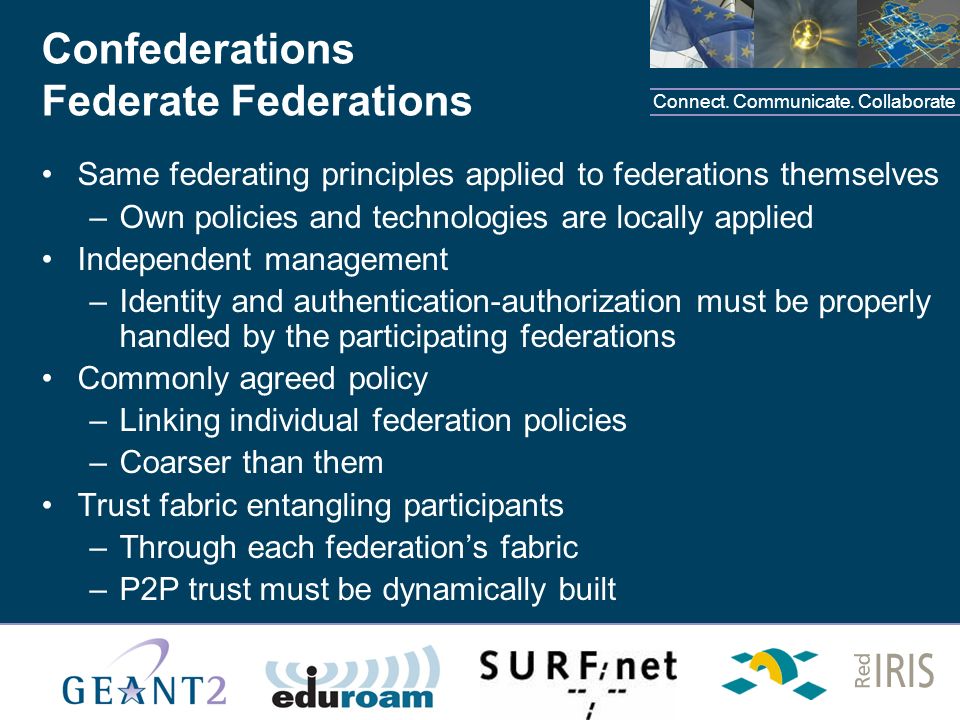 Confederations
Federate Federations

Connect. Communicate. Collaborate

• Same federating principles applied to federations themselves
– Own policies and technologies are locally applied
• Independent management
– Identity and authentication-authorization must be properly handled by the participating federations
• Commonly agreed policy
– Linking individual federation policies
– Coarser than them
• Trust fabric entangling participants
– Through each federation's fabric
– P2P trust must be dynamically built

GEANT2 eduroam SURFnet Red IRIS